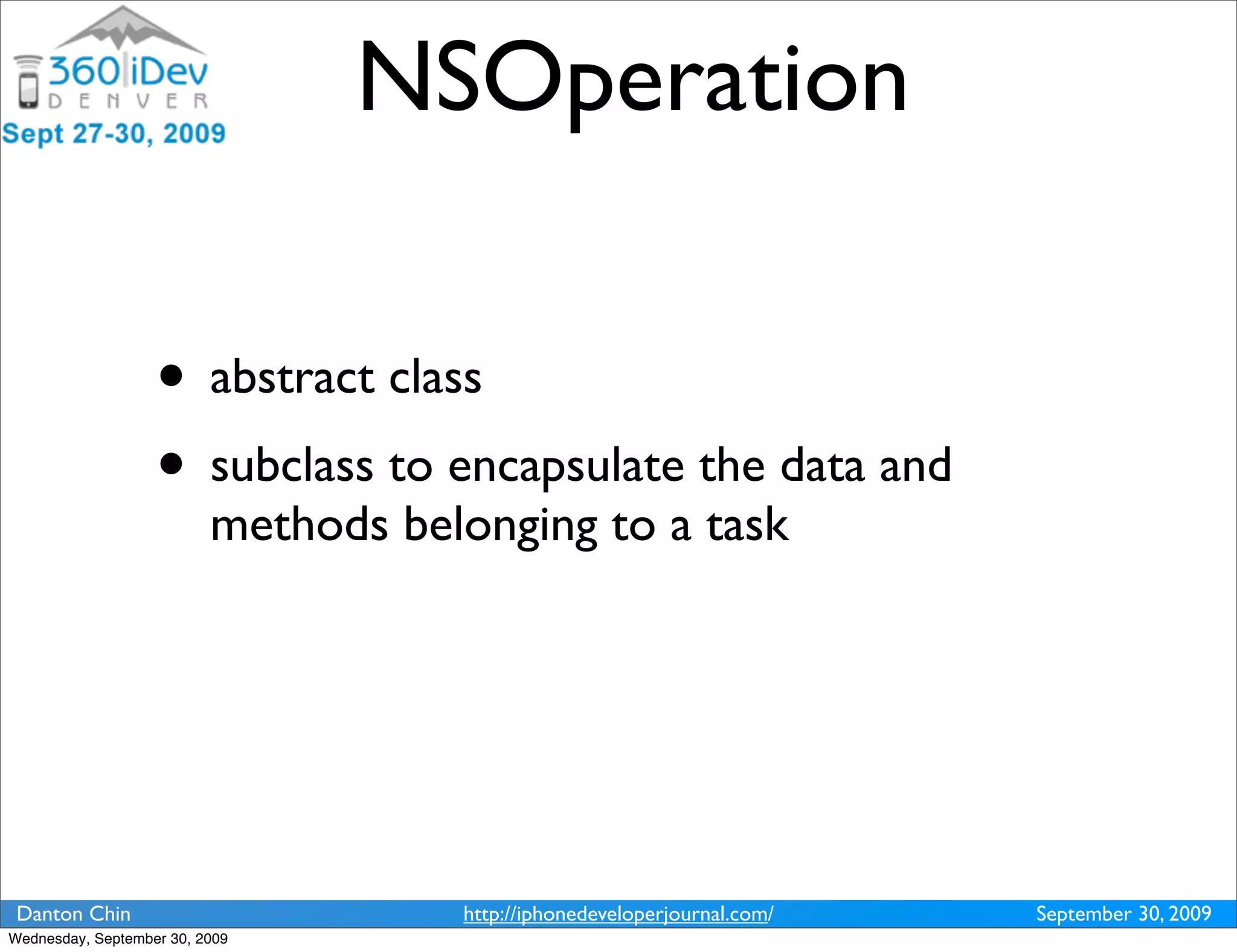 360|iDev
DENVER
Sept 27-30, 2009

NSOperation

• abstract class
• subclass to encapsulate the data and methods belonging to a task

Danton Chin
http://iphonedeveloperjournal.com/
September 30, 2009
Wednesday, September 30, 2009